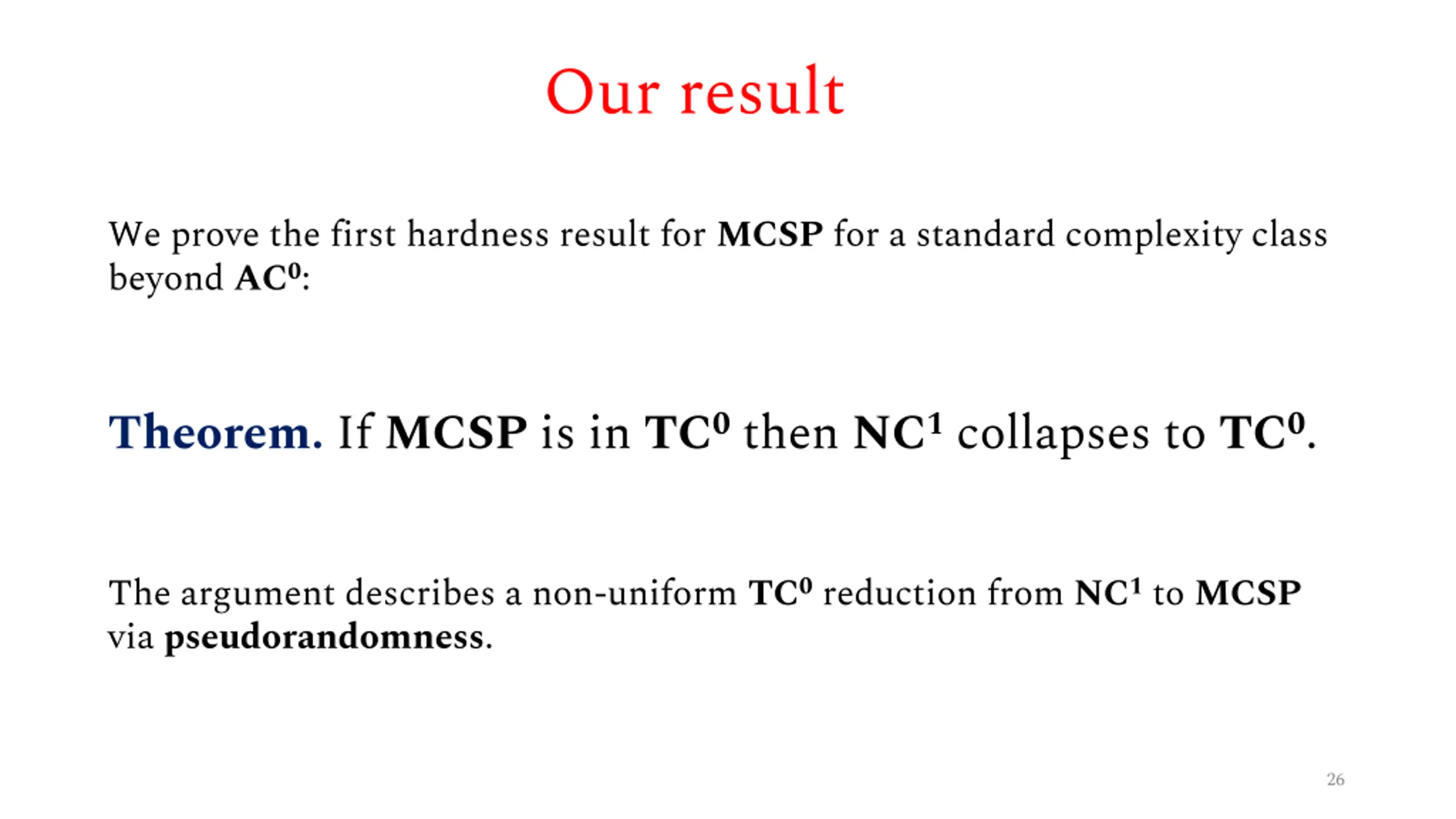 Our result

We prove the first hardness result for MCSP for a standard complexity class beyond $AC^0$:

Theorem. If MCSP is in $TC^0$ then $NC^1$ collapses to $TC^0$.

The argument describes a non-uniform $TC^0$ reduction from $NC^1$ to MCSP via pseudorandomness.

26